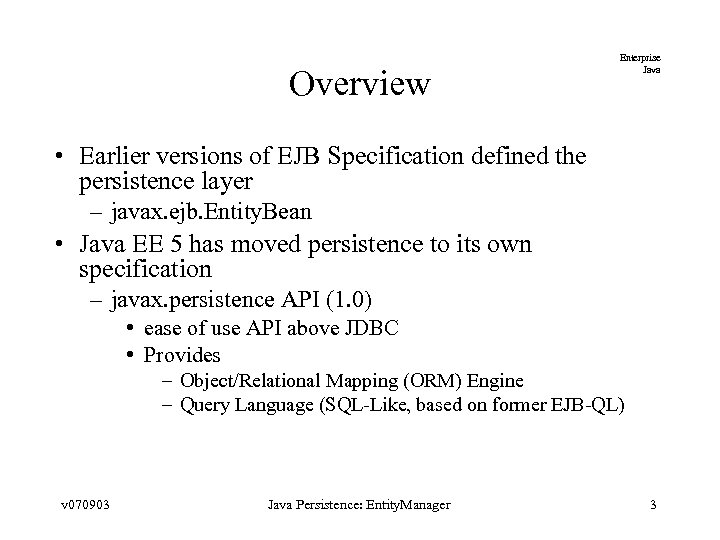 Enterprise
Java

Overview

• Earlier versions of EJB Specification defined the persistence layer
– javax.ejb.EntityBean
• Java EE 5 has moved persistence to its own specification
– javax.persistence API (1.0)
• ease of use API above JDBC
• Provides
– Object/Relational Mapping (ORM) Engine
– Query Language (SQL-Like, based on former EJB-QL)

v070903 Java Persistence: EntityManager 3